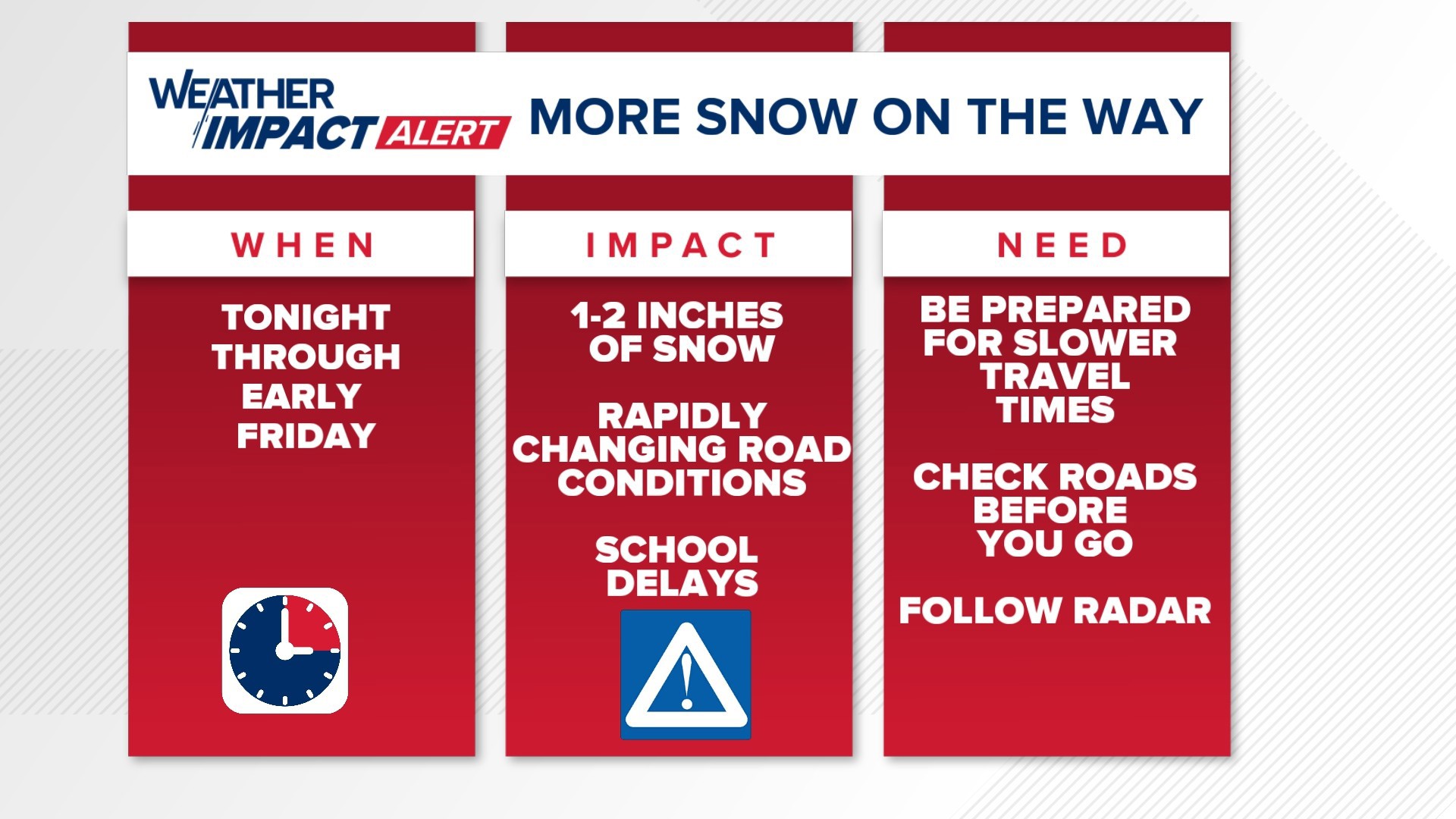 WEATHER IMPACT ALERT MORE SNOW ON THE WAY

WHEN

TONIGHT THROUGH EARLY FRIDAY

IMPACT

1-2 INCHES OF SNOW

RAPIDLY CHANGING ROAD CONDITIONS

SCHOOL DELAYS

NEED

BE PREPARED FOR SLOWER TRAVEL TIMES

CHECK ROADS BEFORE YOU GO

FOLLOW RADAR